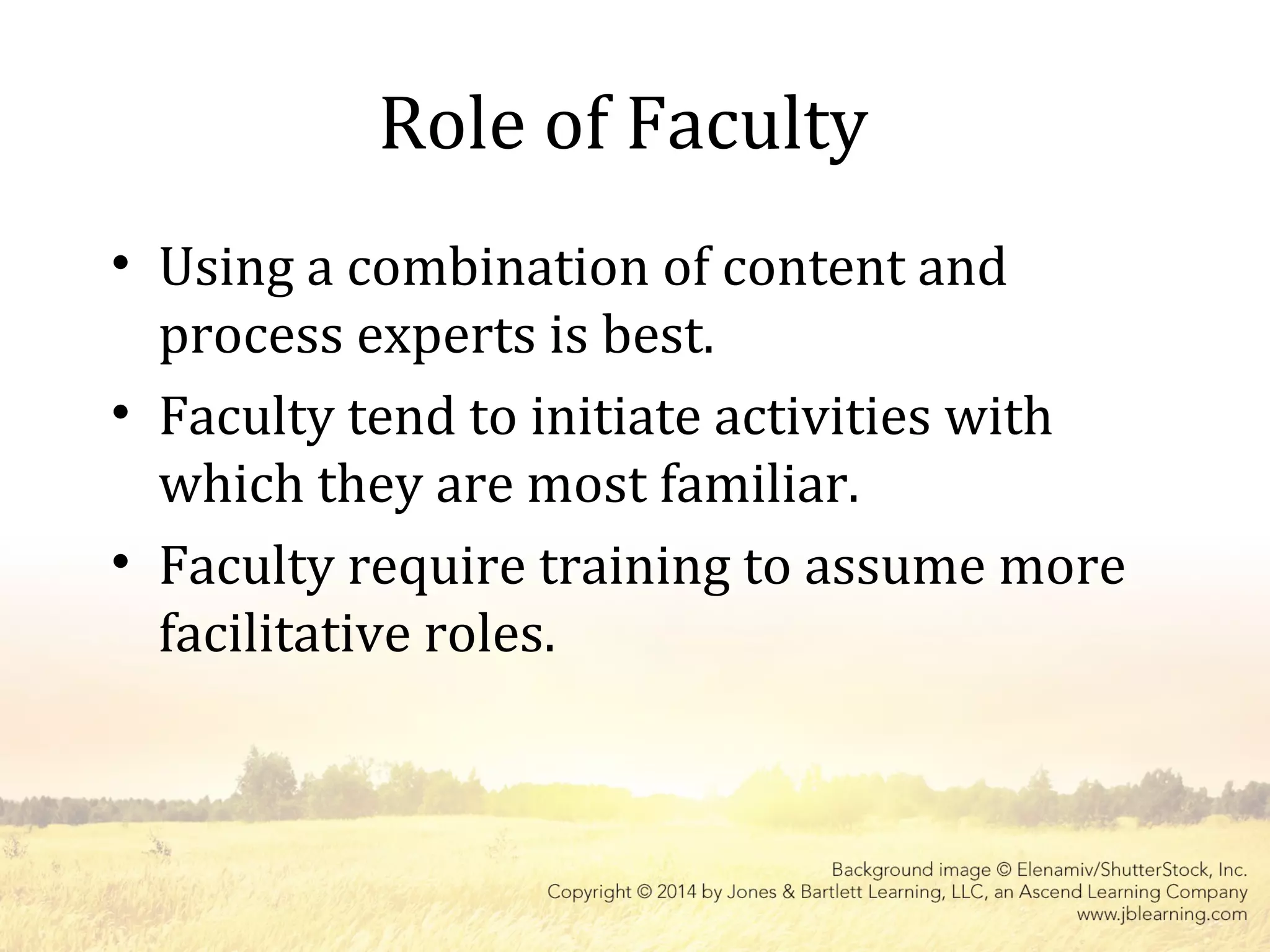 Role of Faculty

• Using a combination of content and process experts is best.
• Faculty tend to initiate activities with which they are most familiar.
• Faculty require training to assume more facilitative roles.

Background image © Elenamiv/ShutterStock, Inc.
Copyright © 2014 by Jones & Bartlett Learning, LLC, an Ascend Learning Company
www.jblearning.com